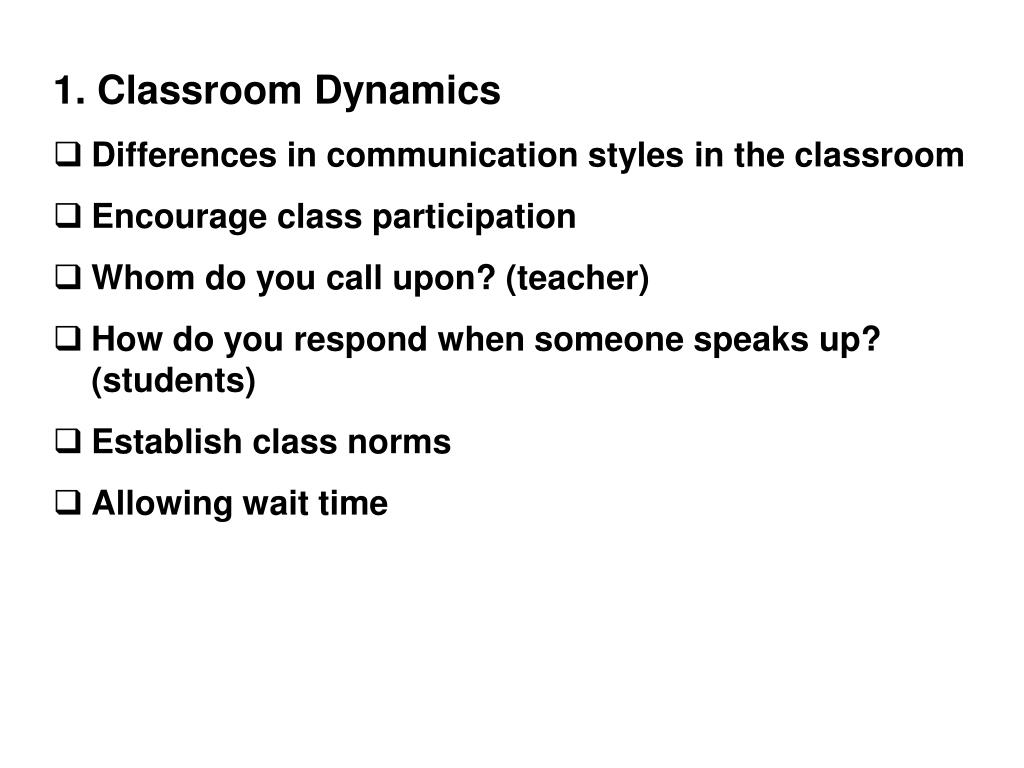 1. Classroom Dynamics

❑ Differences in communication styles in the classroom

❑ Encourage class participation

❑ Whom do you call upon? (teacher)

❑ How do you respond when someone speaks up? (students)

❑ Establish class norms

❑ Allowing wait time